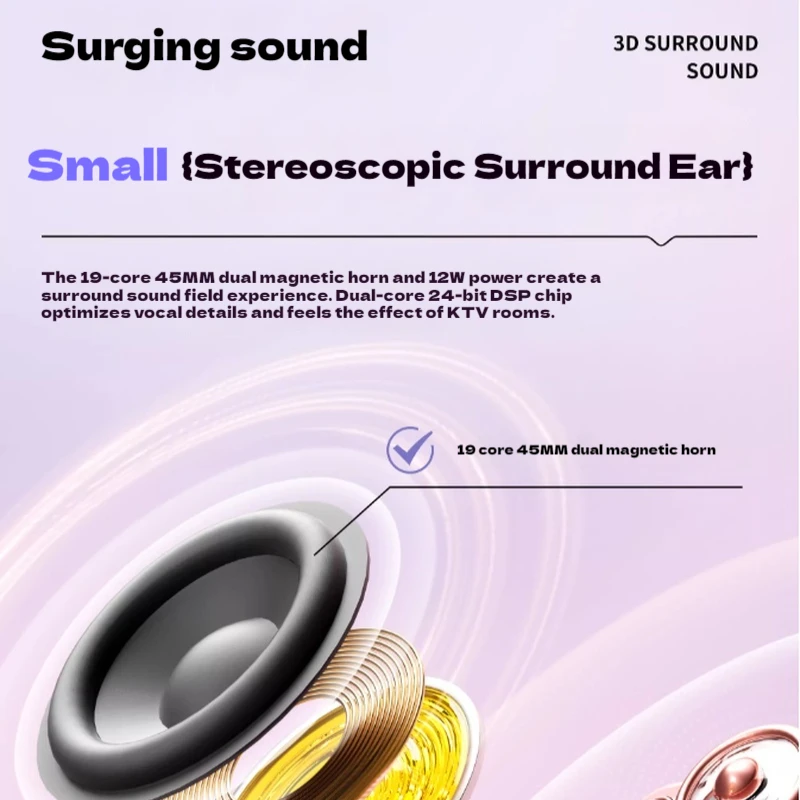 Surging sound

3D SURROUND SOUND

Small {Stereoscopic Surround Ear}

The 19-core 45MM dual magnetic horn and 12W power create a surround sound field experience. Dual-core 24-bit DSP chip optimizes vocal details and feels the effect of KTV rooms.

19 core 45MM dual magnetic horn